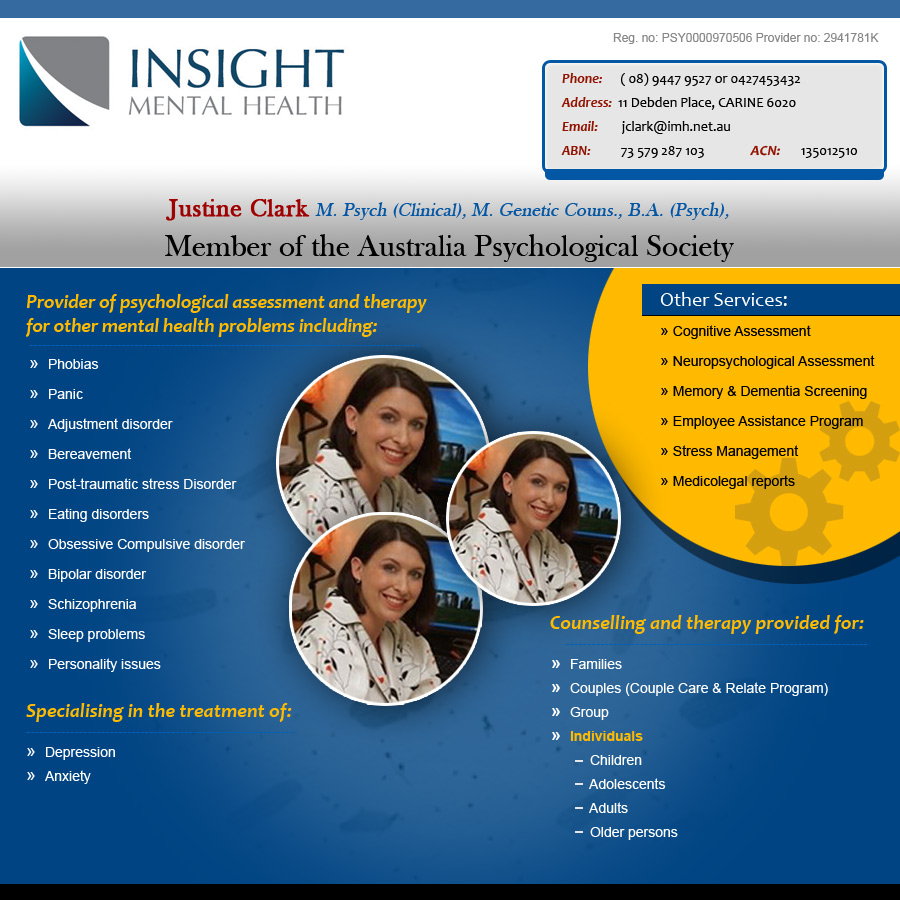 INSIGHT
MENTAL HEALTH

Reg. no: PSY0000970506 Provider no: 2941781K

Phone: ( 08) 9447 9527 or 0427453432
Address: 11 Debden Place, CARINE 6020
Email: jclark@imh.net.au
ABN: 73 579 287 103 ACN: 135012510

Justine Clark M. Psych (Clinical), M. Genetic Couns., B.A. (Psych),
Member of the Australia Psychological Society

Provider of psychological assessment and therapy for other mental health problems including:

» Phobias
» Panic
» Adjustment disorder
» Bereavement
» Post-traumatic stress Disorder
» Eating disorders
» Obsessive Compulsive disorder
» Bipolar disorder
» Schizophrenia
» Sleep problems
» Personality issues

Specialising in the treatment of:

» Depression
» Anxiety

Other Services:

» Cognitive Assessment
» Neuropsychological Assessment
» Memory & Dementia Screening
» Employee Assistance Program
» Stress Management
» Medicolegal reports

Counselling and therapy provided for:

» Families
» Couples (Couple Care & Relate Program)
» Group
» Individuals
– Children
– Adolescents
– Adults
– Older persons